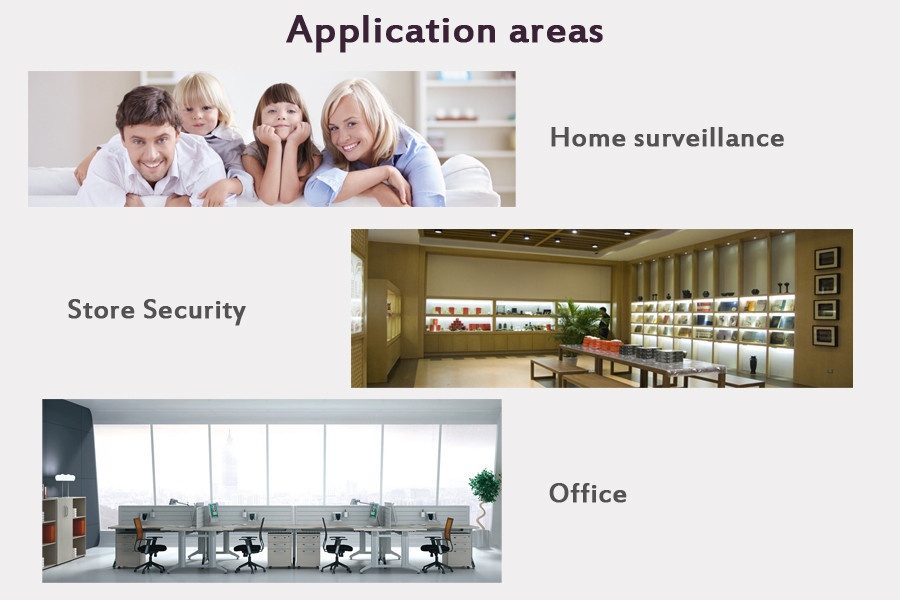 Application areas

Home surveillance

Store Security

Office